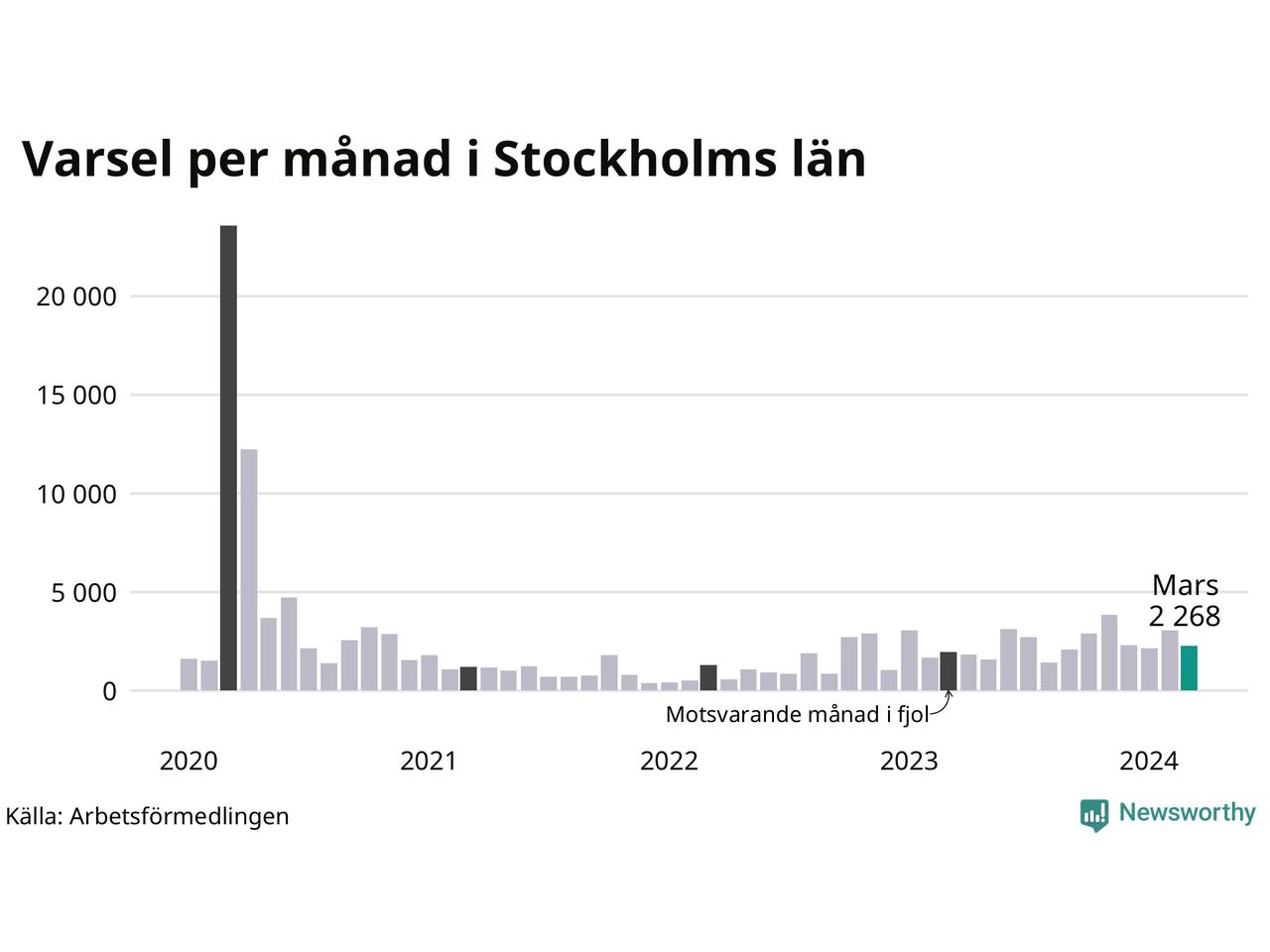 Varsel per månad i Stockholms län

20 000
15 000
10 000
5 000
0

Mars
2 268

Motsvarande månad i fjol

2020
2021
2022
2023
2024

Källa: Arbetsförmedlingen

Newsworthy